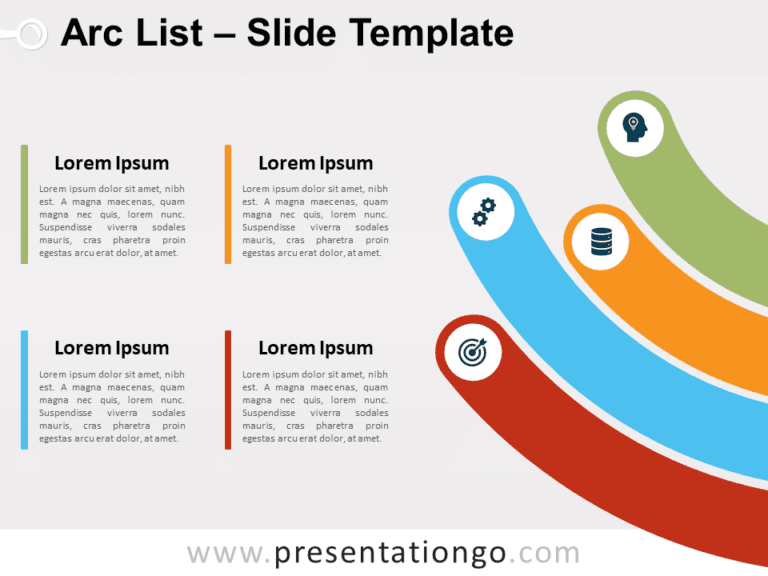 Arc List – Slide Template

Lorem Ipsum

Lorem ipsum dolor sit amet, nibh est. A magna maecenas, quam magna nec quis, lorem nunc. Suspendisse viverra sodales mauris, cras pharetra proin egestas arcu erat dolor, at amet.

Lorem Ipsum

Lorem ipsum dolor sit amet, nibh est. A magna maecenas, quam magna nec quis, lorem nunc. Suspendisse viverra sodales mauris, cras pharetra proin egestas arcu erat dolor, at amet.

Lorem Ipsum

Lorem ipsum dolor sit amet, nibh est. A magna maecenas, quam magna nec quis, lorem nunc. Suspendisse viverra sodales mauris, cras pharetra proin egestas arcu erat dolor, at amet.

Lorem Ipsum

Lorem ipsum dolor sit amet, nibh est. A magna maecenas, quam magna nec quis, lorem nunc. Suspendisse viverra sodales mauris, cras pharetra proin egestas arcu erat dolor, at amet.

www.presentationgo.com